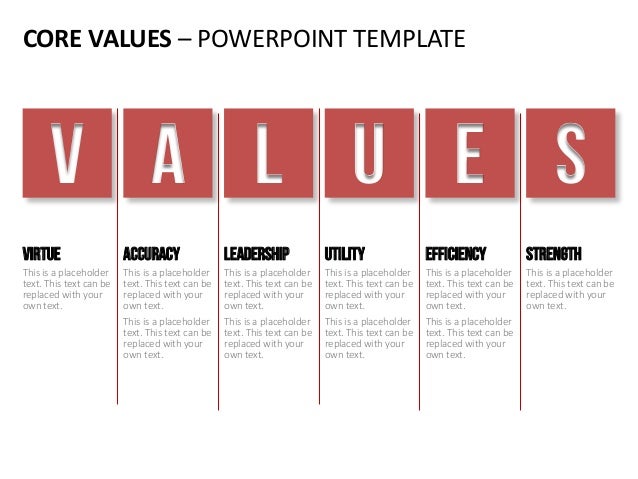 CORE VALUES – POWERPOINT TEMPLATE

V A L U E S

VIRTUE
This is a placeholder text. This text can be replaced with your own text.

ACCURACY
This is a placeholder text. This text can be replaced with your own text.

This is a placeholder text. This text can be replaced with your own text.

LEADERSHIP
This is a placeholder text. This text can be replaced with your own text.

This is a placeholder text. This text can be replaced with your own text.

UTILITY
This is a placeholder text. This text can be replaced with your own text.

This is a placeholder text. This text can be replaced with your own text.

EFFICIENCY
This is a placeholder text. This text can be replaced with your own text.

This is a placeholder text. This text can be replaced with your own text.

STRENGTH
This is a placeholder text. This text can be replaced with your own text.